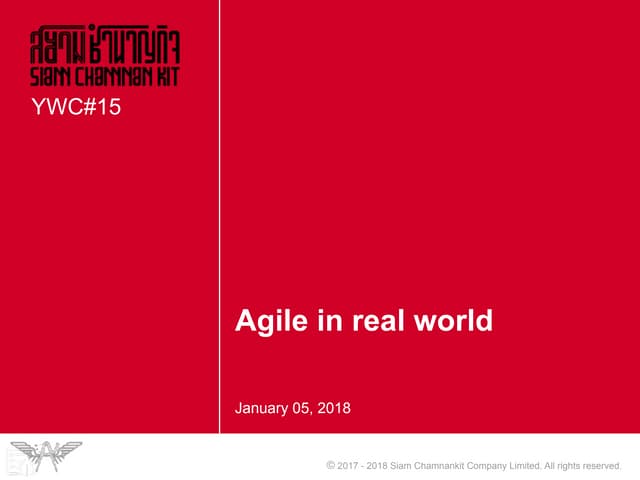 สยามชำนาญกิจ
SIAM CHAMNAN KIT

YWC#15

Agile in real world

January 05, 2018

© 2017 - 2018 Siam Chamnankit Company Limited. All rights reserved.